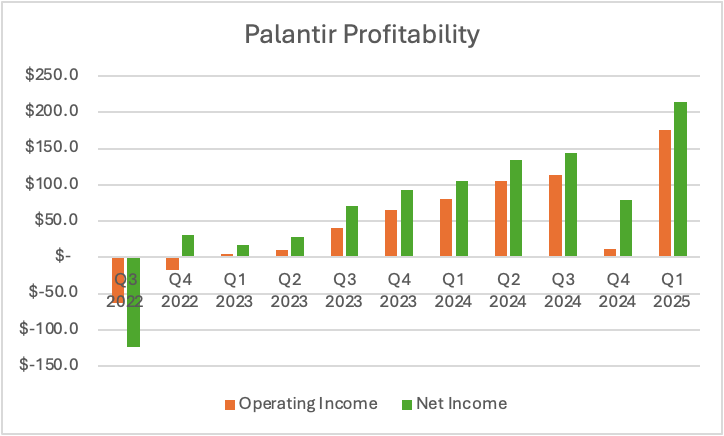 Palantir Profitability

$250.0
$200.0
$150.0
$100.0
$50.0
$-
$-50.0
$-100.0
$-150.0

Q3 2022
Q4 2022
Q1 2023
Q2 2023
Q3 2023
Q4 2023
Q1 2024
Q2 2024
Q3 2024
Q4 2024
Q1 2025

Operating Income
Net Income